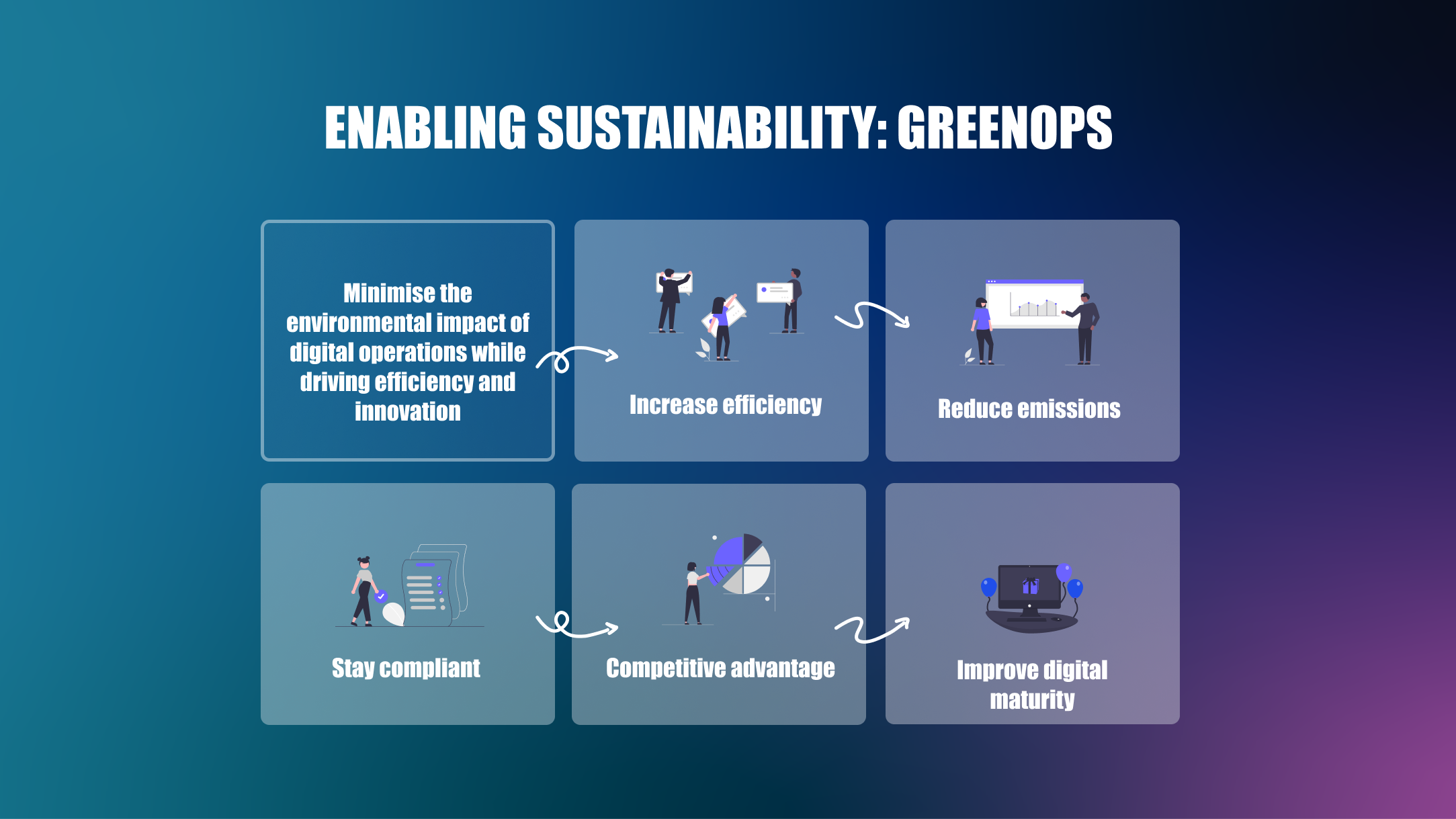 ENABLING SUSTAINABILITY: GREENOPS

Minimise the environmental impact of digital operations while driving efficiency and innovation

Increase efficiency

Reduce emissions

Stay compliant

Competitive advantage

Improve digital maturity